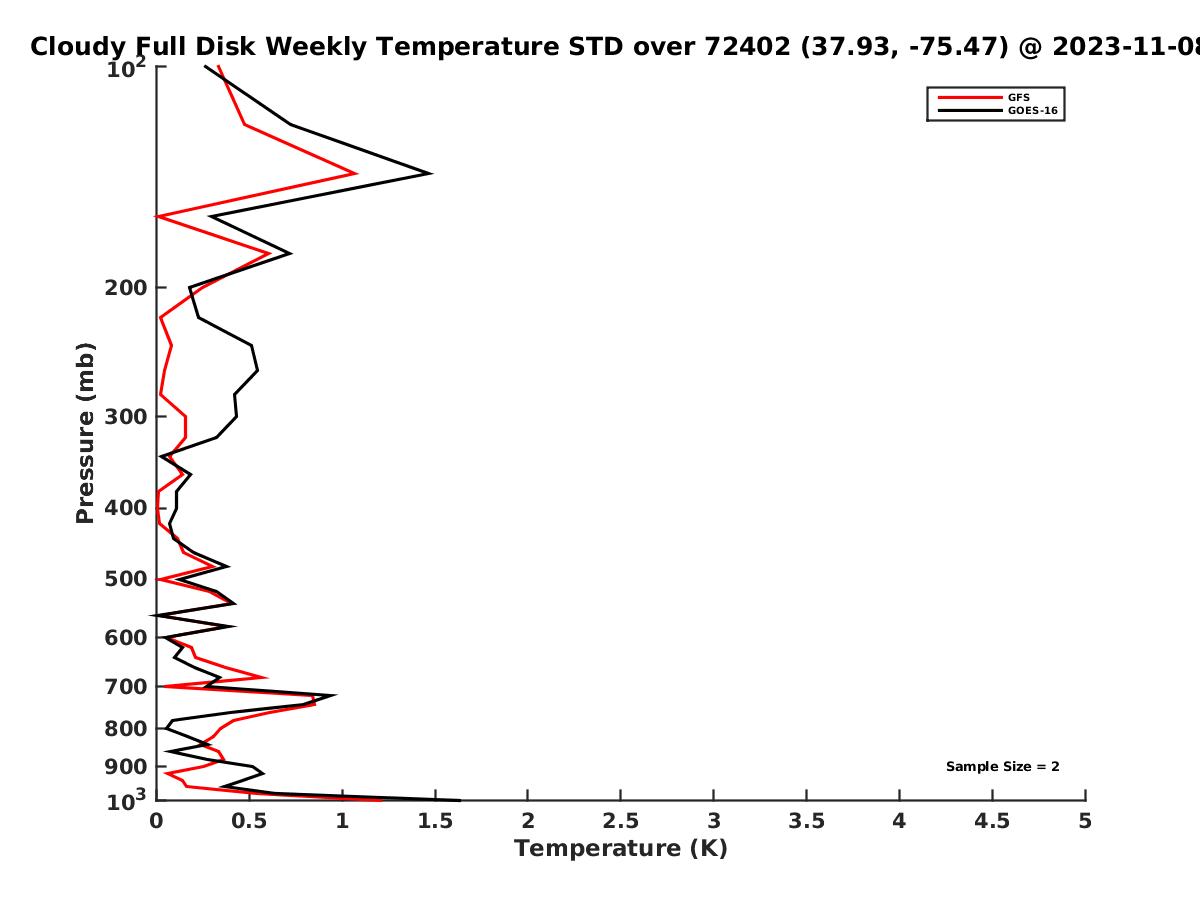 Cloudy Full Disk Weekly Temperature STD over 72402 (37.93, -75.47) @ 2023-11-08

GFS
GOES-16

Pressure (mb)

$10^2$
200
300
400
500
600
700
800
900
$10^3$

Sample Size = 2

0
0.5
1
1.5
2
2.5
3
3.5
4
4.5
5
Temperature (K)